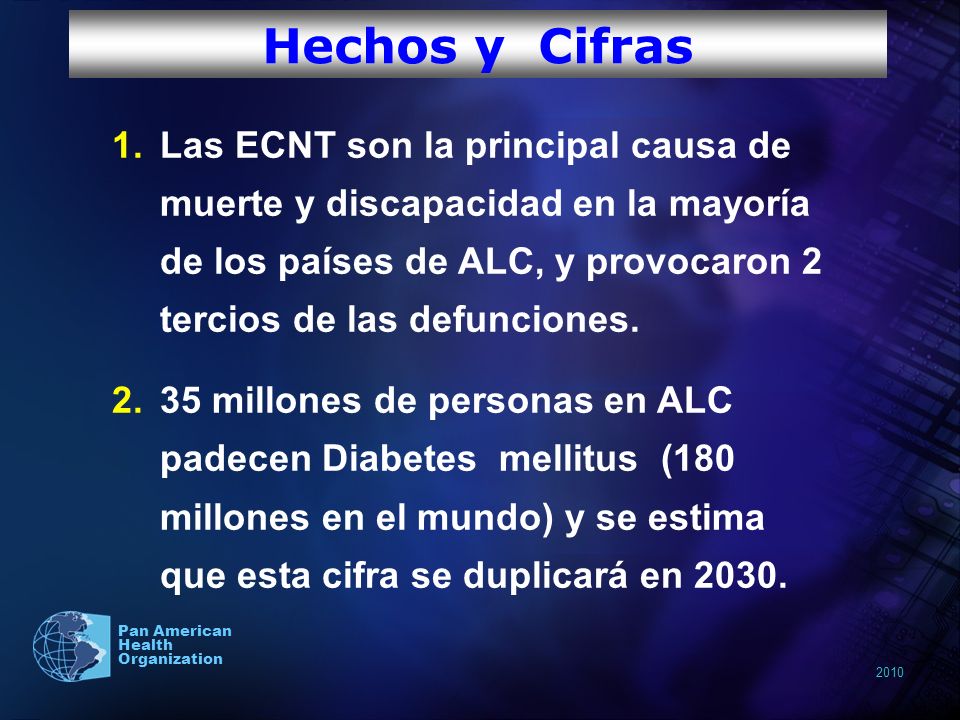 Hechos y Cifras

1. Las ECNT son la principal causa de muerte y discapacidad en la mayoría de los países de ALC, y provocaron 2 tercios de las defunciones.

2. 35 millones de personas en ALC padecen Diabetes mellitus (180 millones en el mundo) y se estima que esta cifra se duplicará en 2030.

Pan American Health Organization

2010